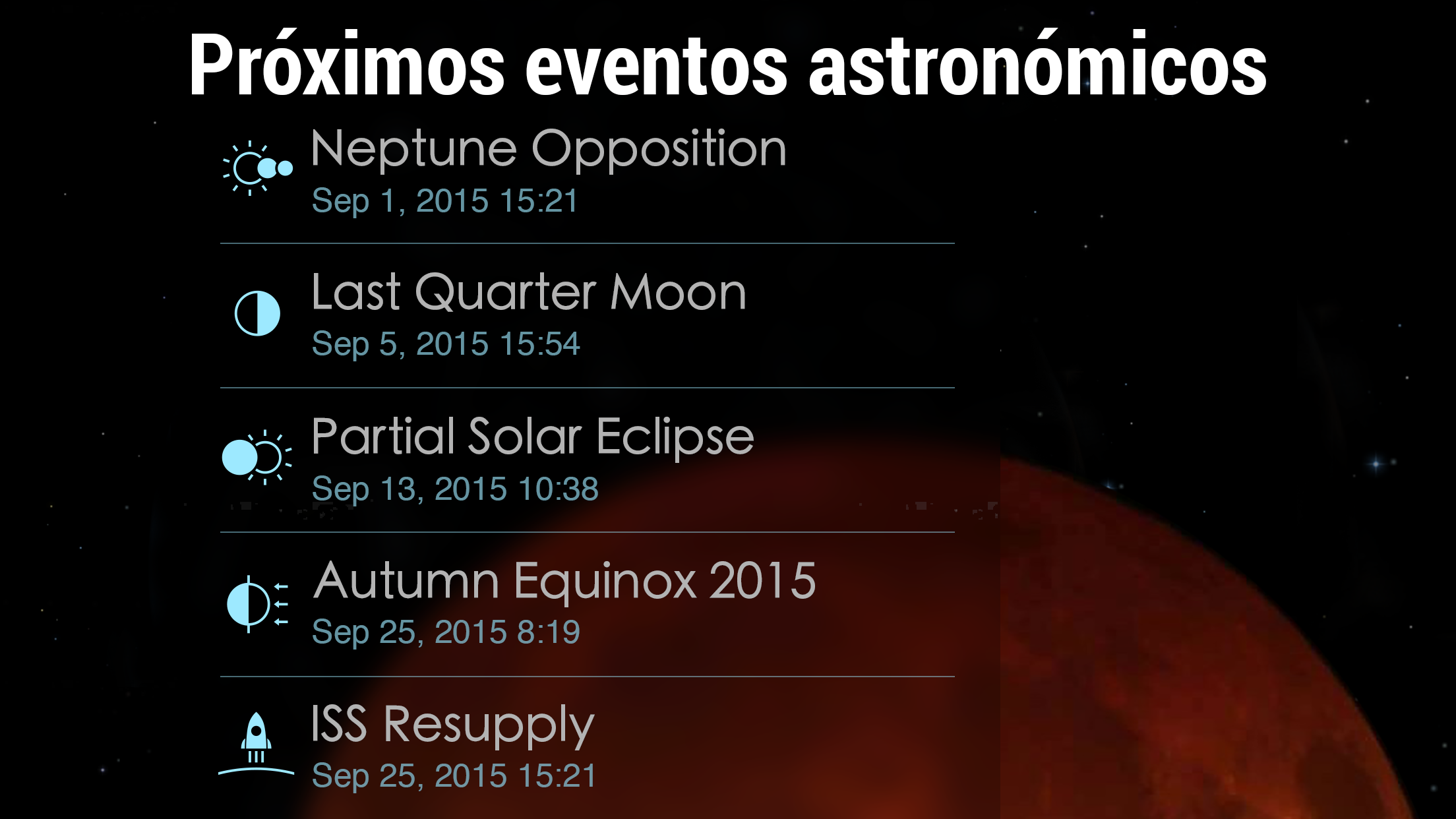 Próximos eventos astronómicos

Neptune Opposition
Sep 1, 2015 15:21

Last Quarter Moon
Sep 5, 2015 15:54

Partial Solar Eclipse
Sep 13, 2015 10:38

Autumn Equinox 2015
Sep 25, 2015 8:19

ISS Resupply
Sep 25, 2015 15:21